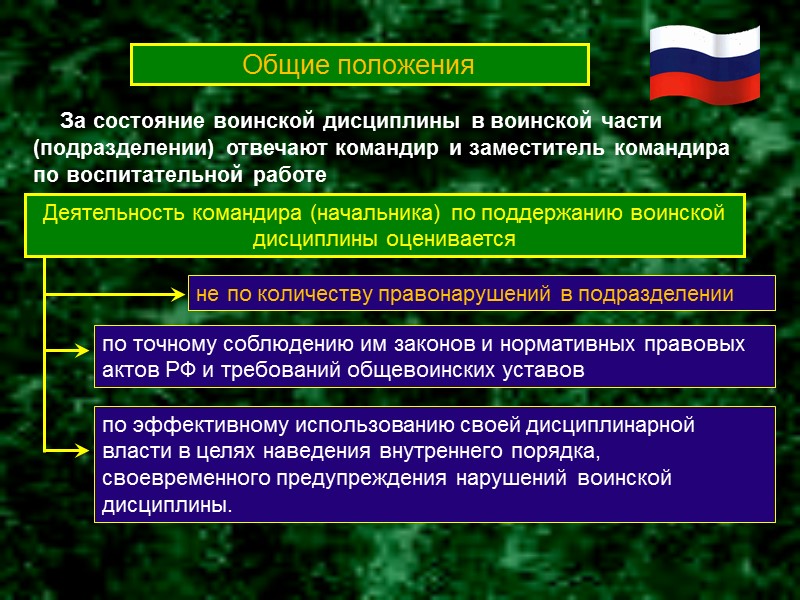 Общие положения

За состояние воинской дисциплины в воинской части (подразделении) отвечают командир и заместитель командира по воспитательной работе

Деятельность командира (начальника) по поддержанию воинской дисциплины оценивается

не по количеству правонарушений в подразделении

по точному соблюдению им законов и нормативных правовых актов РФ и требований общевоинских уставов

по эффективному использованию своей дисциплинарной власти в целях наведения внутреннего порядка, своевременного предупреждения нарушений воинской дисциплины.